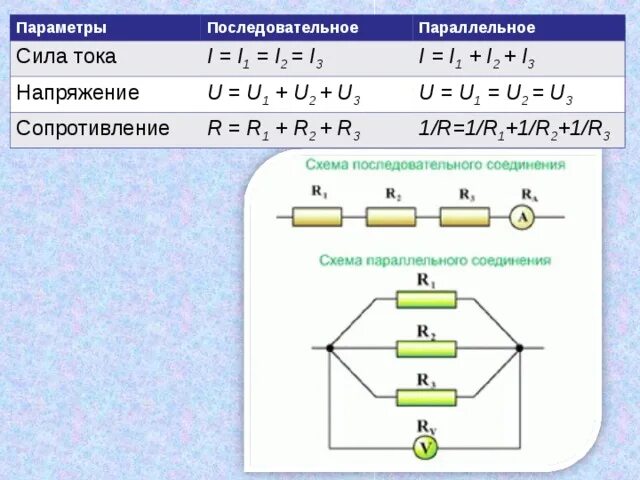 | Параметры | Последовательное | Параллельное |
|---|---|---|
| Сила тока | $I = I_1 = I_2 = I_3$ | $I = I_1 + I_2 + I_3$ |
| Напряжение | $U = U_1 + U_2 + U_3$ | $U = U_1 = U_2 = U_3$ |
| Сопротивление | $R = R_1 + R_2 + R_3$ | $1/R=1/R_1+1/R_2+1/R_3$ |

Схема последовательного соединения

$R_1$ $R_2$ $R_3$ $R_A$ A

Схема параллельного соединения

$R_1$ $R_2$ $R_3$ $R_V$ V